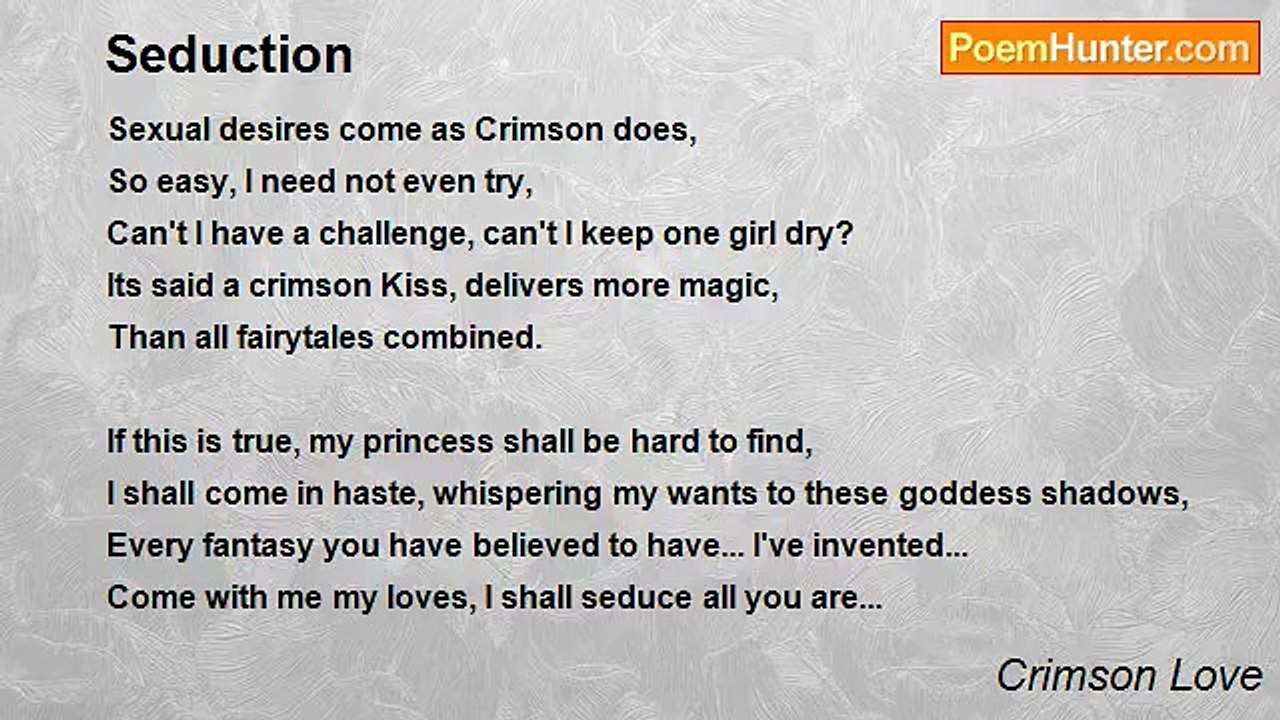 Seduction

PoemHunter.com

Sexual desires come as Crimson does,
So easy, I need not even try,
Can't I have a challenge, can't I keep one girl dry?
Its said a crimson Kiss, delivers more magic,
Than all fairytales combined.

If this is true, my princess shall be hard to find,
I shall come in haste, whispering my wants to these goddess shadows,
Every fantasy you have believed to have... I've invented...
Come with me my loves, I shall seduce all you are...

Crimson Love